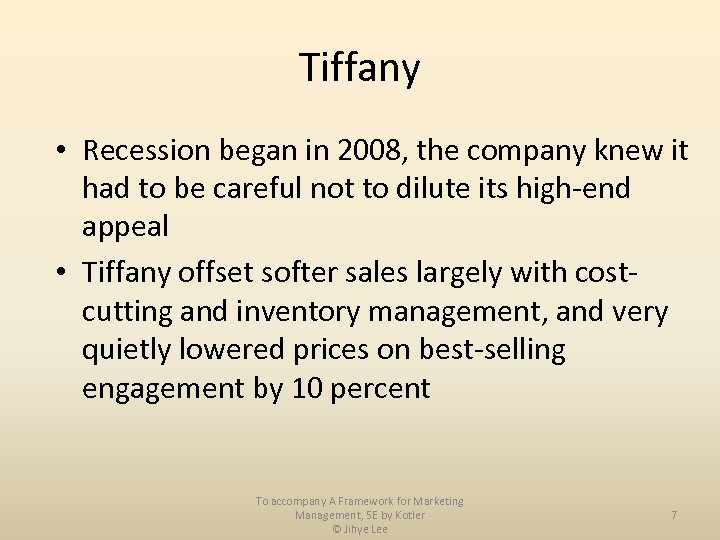 Tiffany

• Recession began in 2008, the company knew it had to be careful not to dilute its high-end appeal

• Tiffany offset softer sales largely with cost-cutting and inventory management, and very quietly lowered prices on best-selling engagement by 10 percent

To accompany A Framework for Marketing Management, 5E by Kotler
© Jihye Lee

7